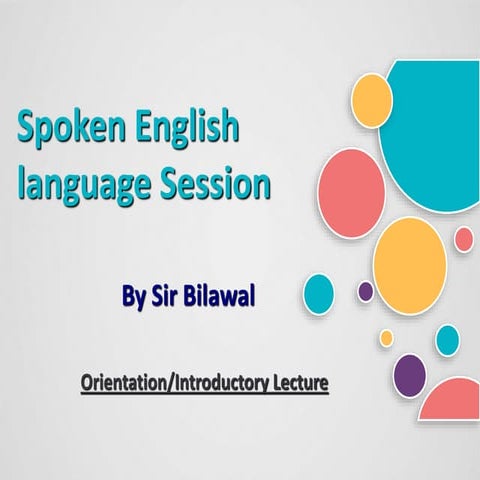 Spoken English language Session

By Sir Bilawal

Orientation/Introductory Lecture